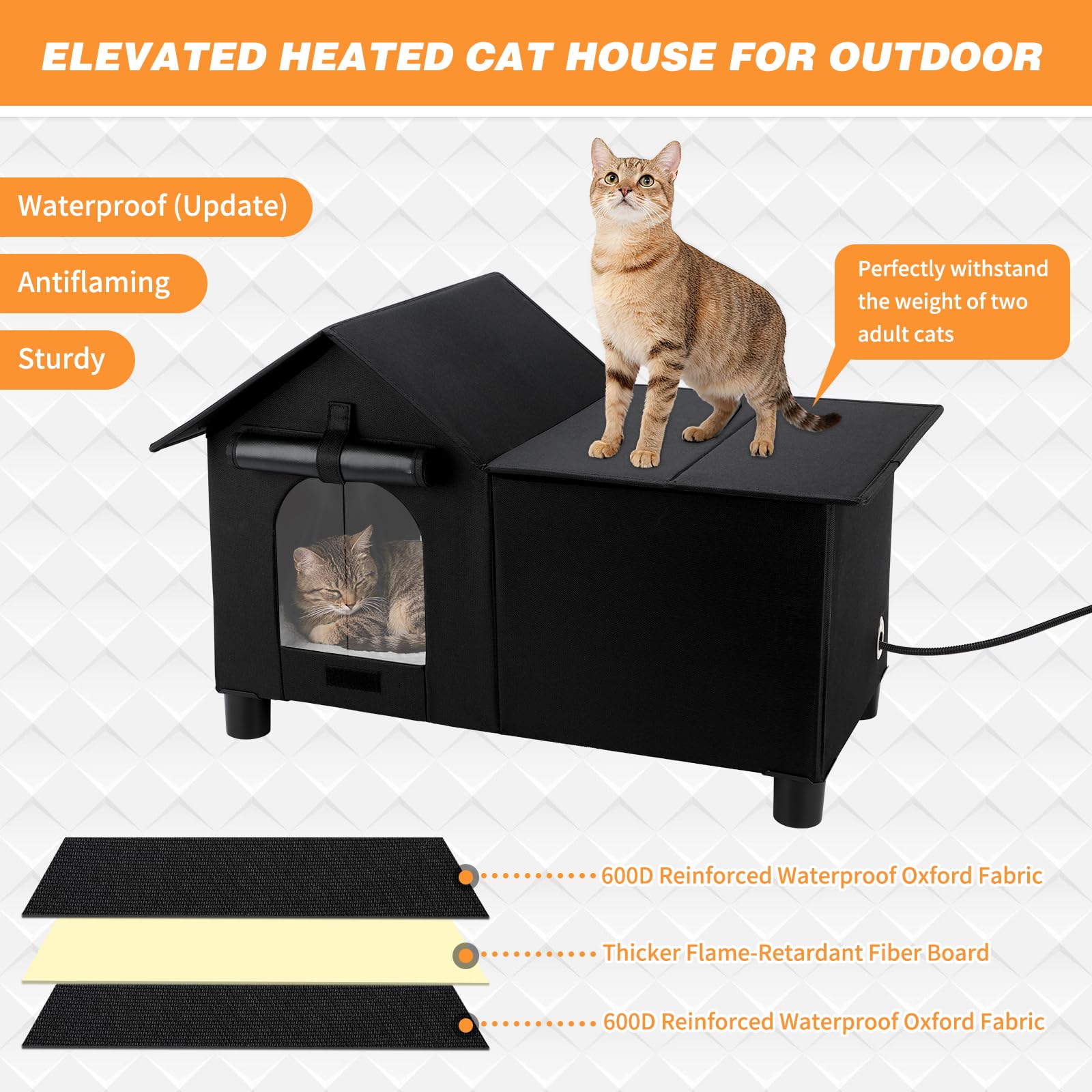 ELEVATED HEATED CAT HOUSE FOR OUTDOOR

Waterproof (Update)

Antiflaming

Sturdy

Perfectly withstand the weight of two adult cats

600D Reinforced Waterproof Oxford Fabric

Thicker Flame-Retardant Fiber Board

600D Reinforced Waterproof Oxford Fabric